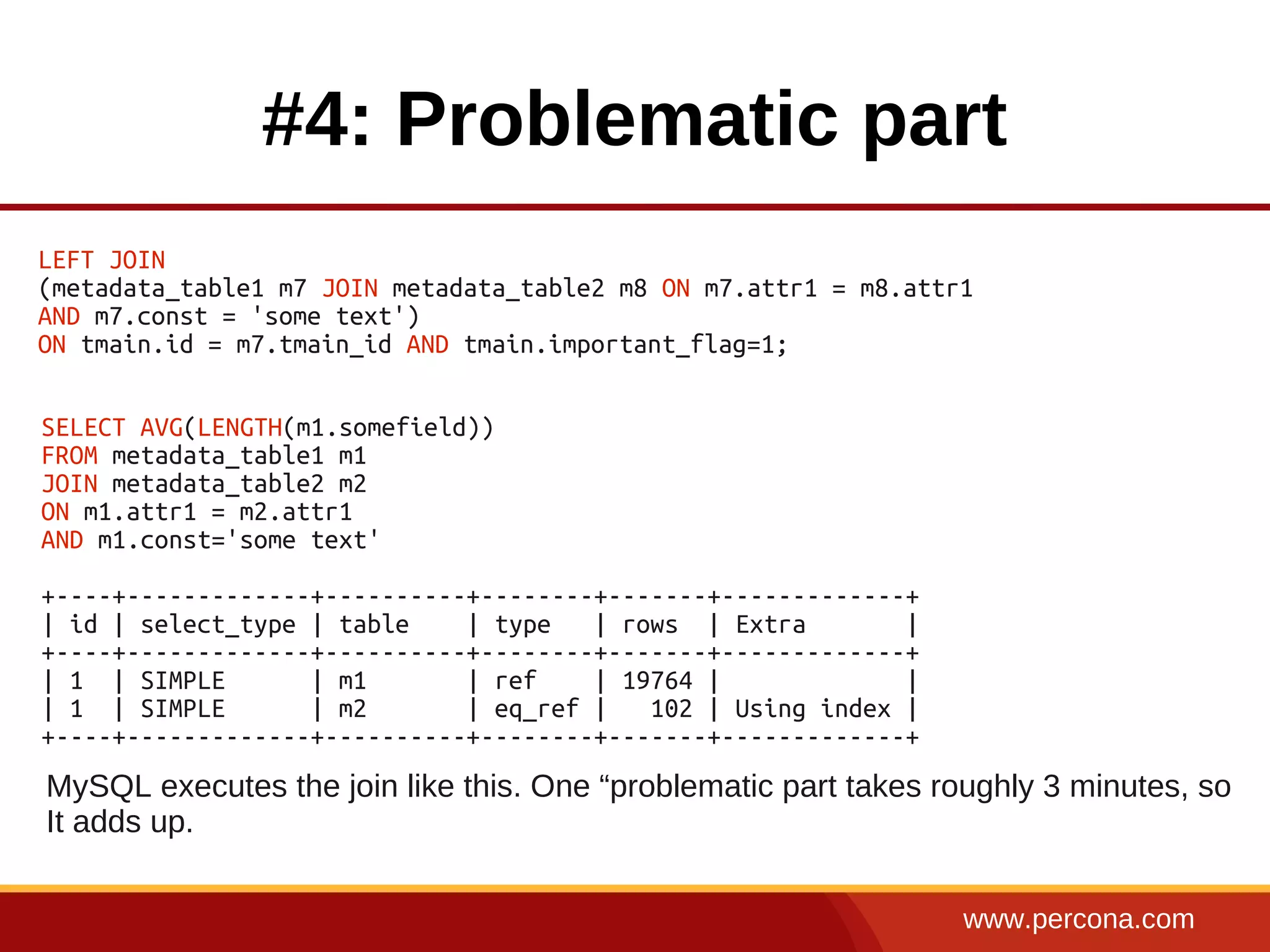 #4: Problematic part

LEFT JOIN
(metadata_table1 m7 JOIN metadata_table2 m8 ON m7.attr1 = m8.attr1
AND m7.const = 'some text')
ON tmain.id = m7.tmain_id AND tmain.important_flag=1;

SELECT AVG(LENGTH(m1.somefield))
FROM metadata_table1 m1
JOIN metadata_table2 m2
ON m1.attr1 = m2.attr1
AND m1.const='some text'

| id | select_type | table | type | rows | Extra |
|---|---|---|---|---|---|
| 1 | SIMPLE | m1 | ref | 19764 | |
| 1 | SIMPLE | m2 | eq_ref | 102 | Using index |

MySQL executes the join like this. One “problematic part takes roughly 3 minutes, so It adds up.

www.percona.com